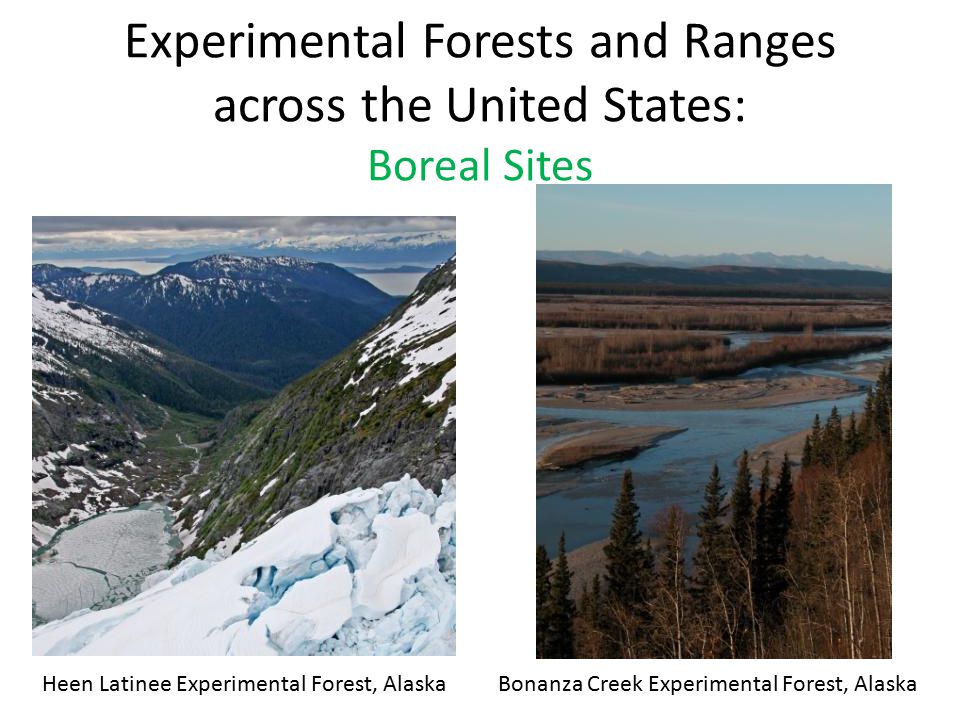 Experimental Forests and Ranges across the United States:
Boreal Sites

Heen Latinee Experimental Forest, Alaska

Bonanza Creek Experimental Forest, Alaska